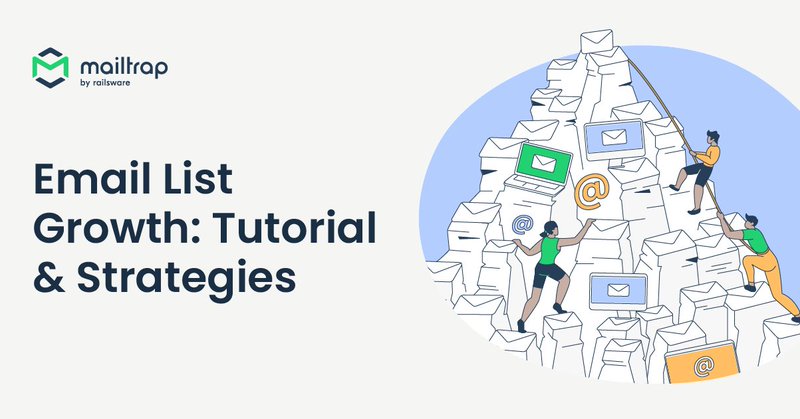 mailtrap
by railsware

Email List Growth: Tutorial & Strategies

@
@
@